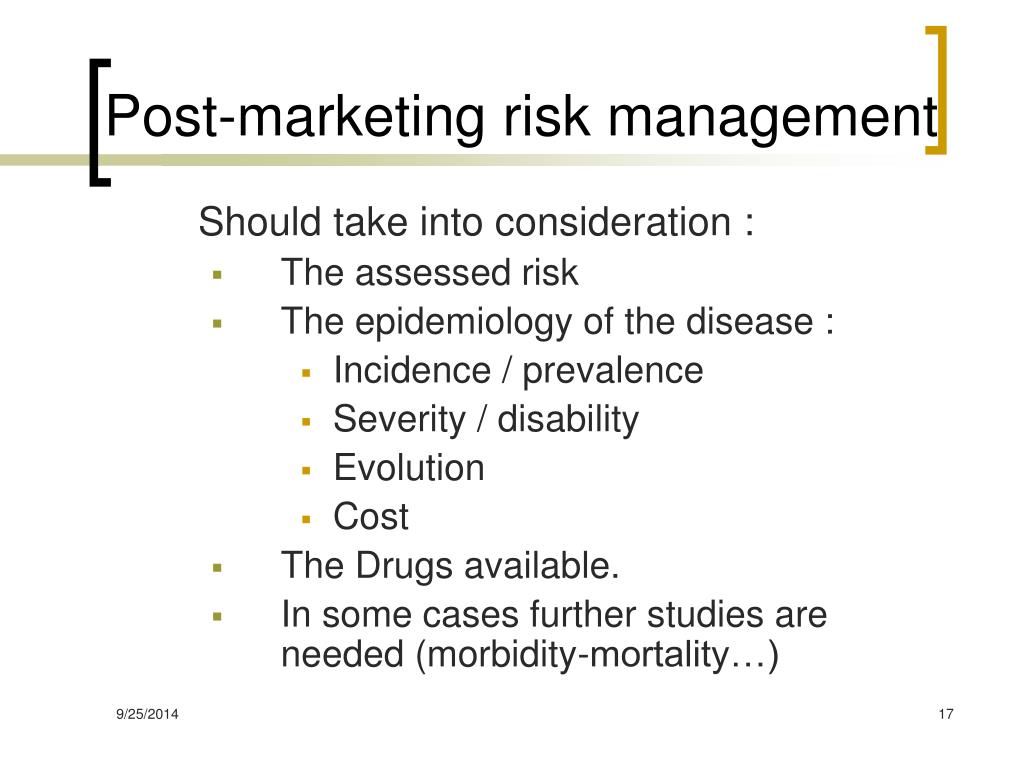 Post-marketing risk management

Should take into consideration :

- The assessed risk
- The epidemiology of the disease :
  - Incidence / prevalence
  - Severity / disability
  - Evolution
  - Cost
- The Drugs available.
- In some cases further studies are needed (morbidity-mortality…)

9/25/2014

17